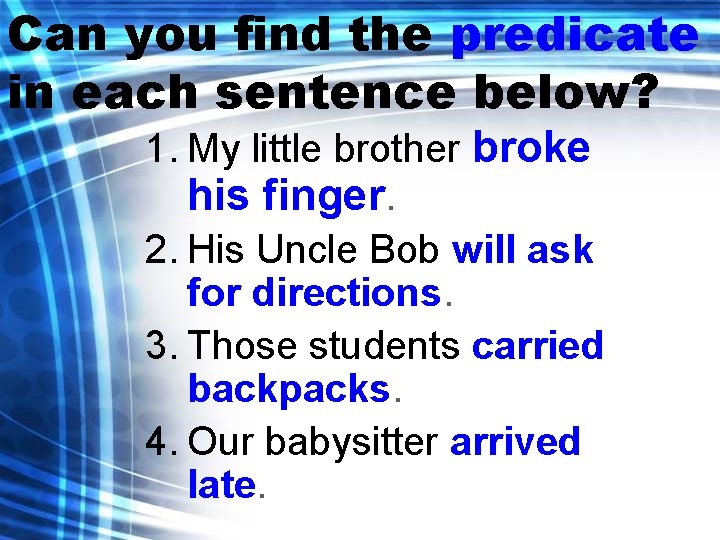 Can you find the predicate in each sentence below?

1. My little brother broke his finger.
2. His Uncle Bob will ask for directions.
3. Those students carried backpacks.
4. Our babysitter arrived late.